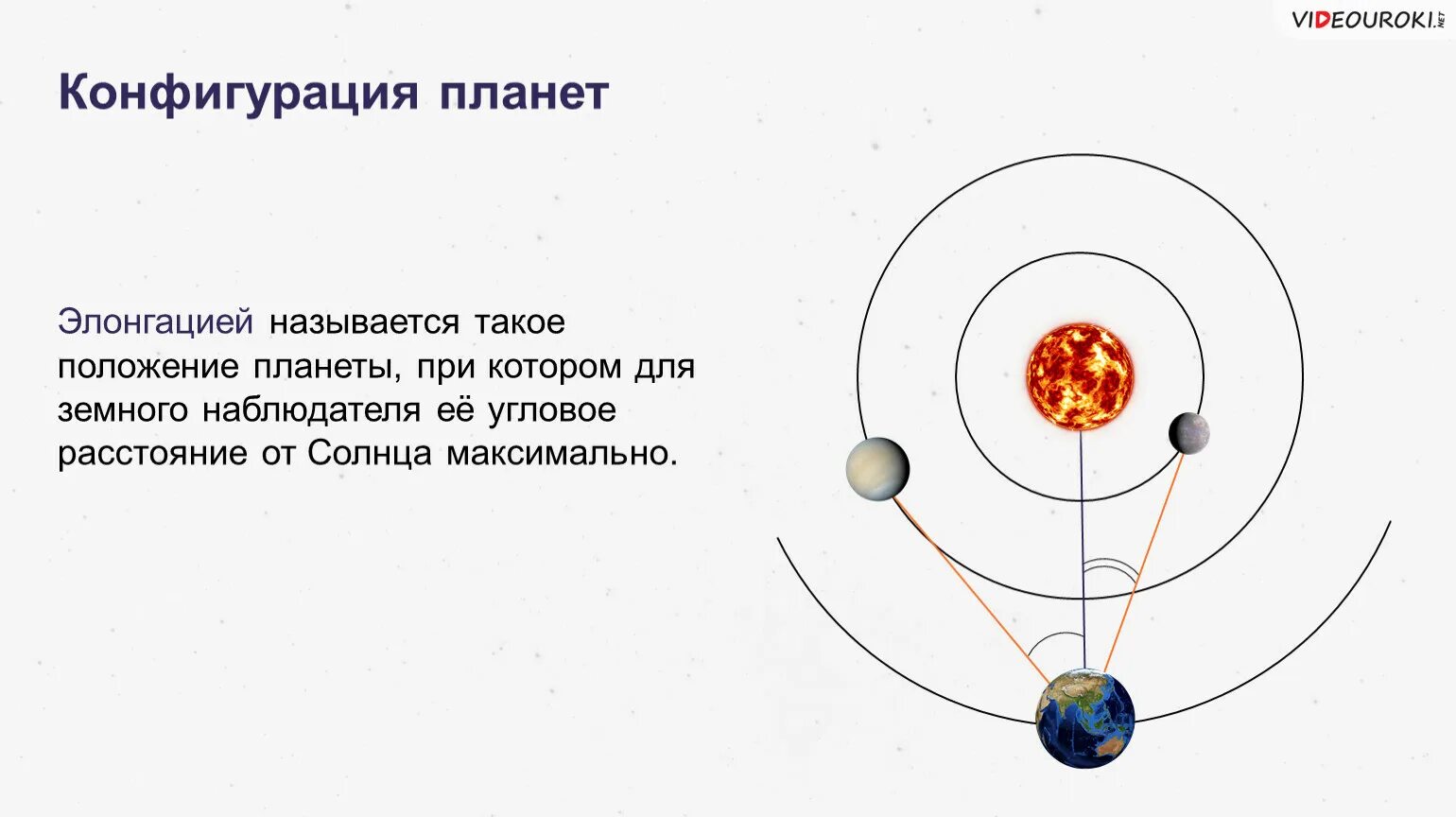 VIDEOUROKI.NET

Конфигурация планет

Элонгацией называется такое положение планеты, при котором для земного наблюдателя её угловое расстояние от Солнца максимально.